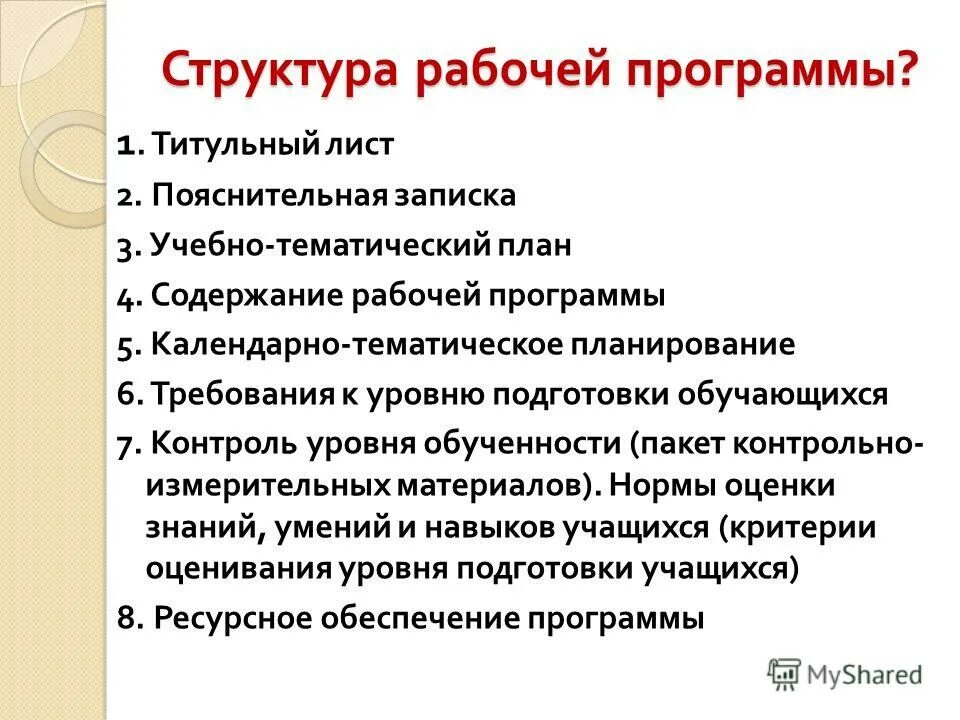 Структура рабочей программы?

1. Титульный лист
2. Пояснительная записка
3. Учебно-тематический план
4. Содержание рабочей программы
5. Календарно-тематическое планирование
6. Требования к уровню подготовки обучающихся
7. Контроль уровня обученности (пакет контрольно-измерительных материалов). Нормы оценки знаний, умений и навыков учащихся (критерии оценивания уровня подготовки учащихся)
8. Ресурсное обеспечение программы

MyShared